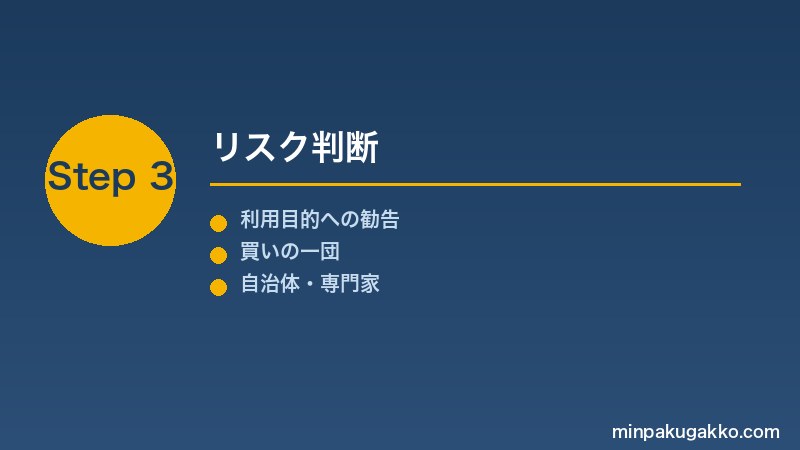 Step 3

リスク判断

利用目的への勧告
買いの一団
自治体・専門家

minpakugakko.com